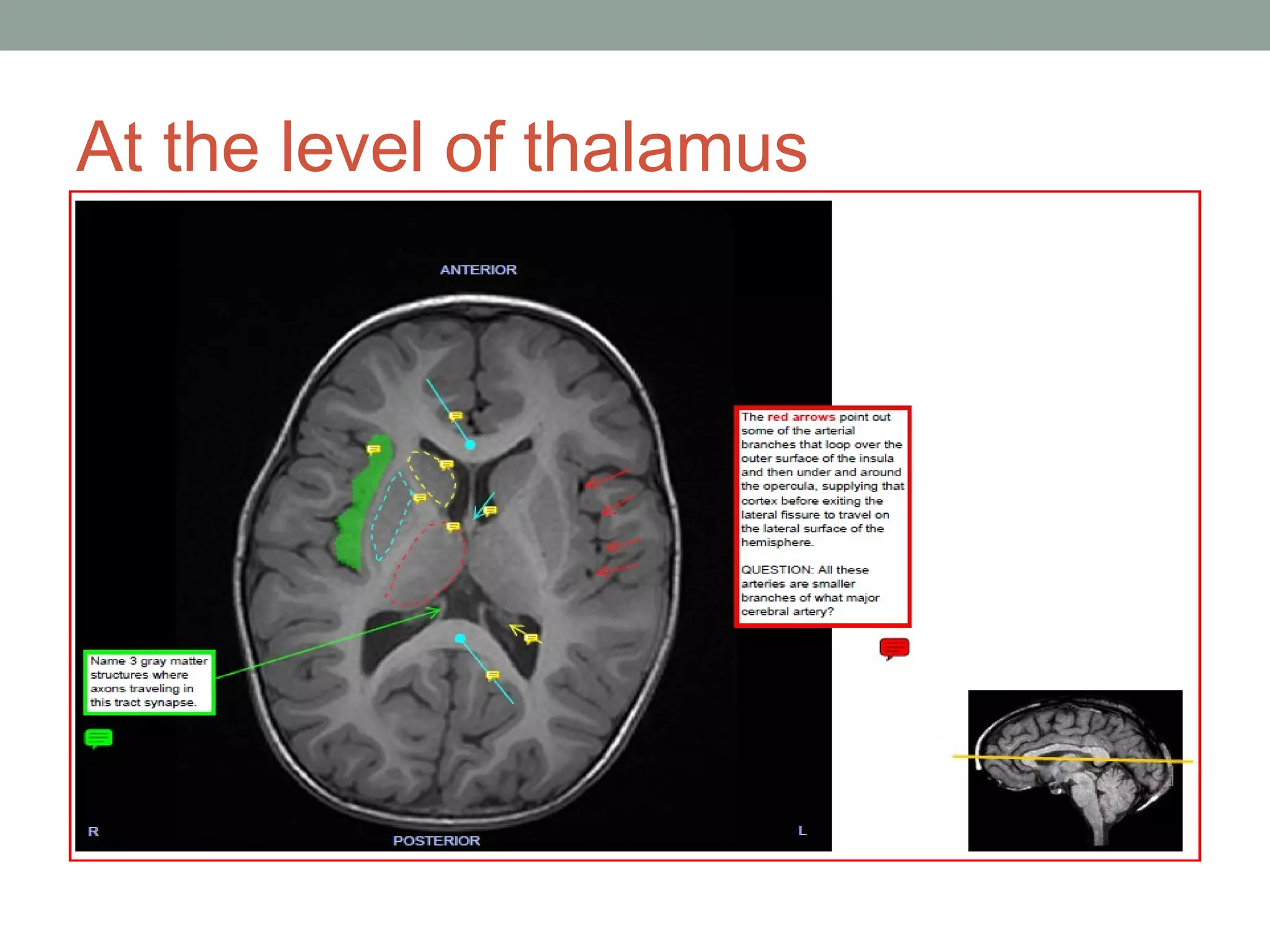 At the level of thalamus

ANTERIOR

The red arrows point out some of the arterial branches that loop over the outer surface of the insula and then under and around the opercula, supplying that cortex before exiting the lateral fissure to travel on the lateral surface of the hemisphere.

QUESTION: All these arteries are smaller branches of what major cerebral artery?

Name 3 gray matter structures where axons traveling in this tract synapse.

R

POSTERIOR

L